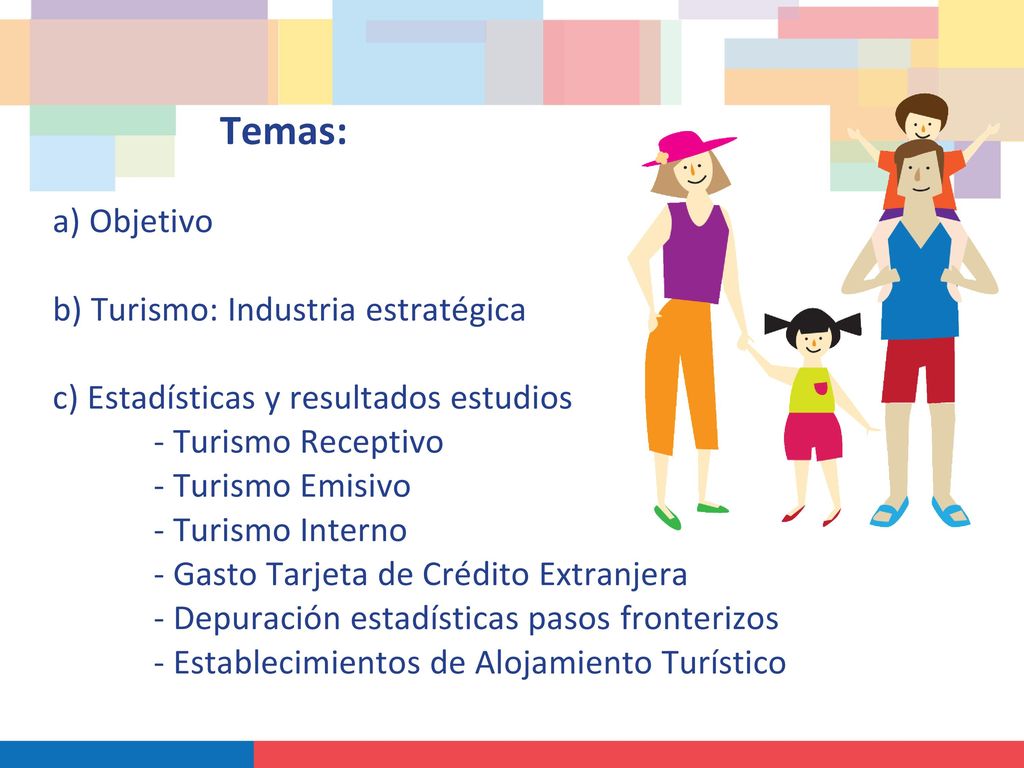 Temas:

a) Objetivo

b) Turismo: Industria estratégica

c) Estadísticas y resultados estudios
- Turismo Receptivo
- Turismo Emisivo
- Turismo Interno
- Gasto Tarjeta de Crédito Extranjera
- Depuración estadísticas pasos fronterizos
- Establecimientos de Alojamiento Turístico